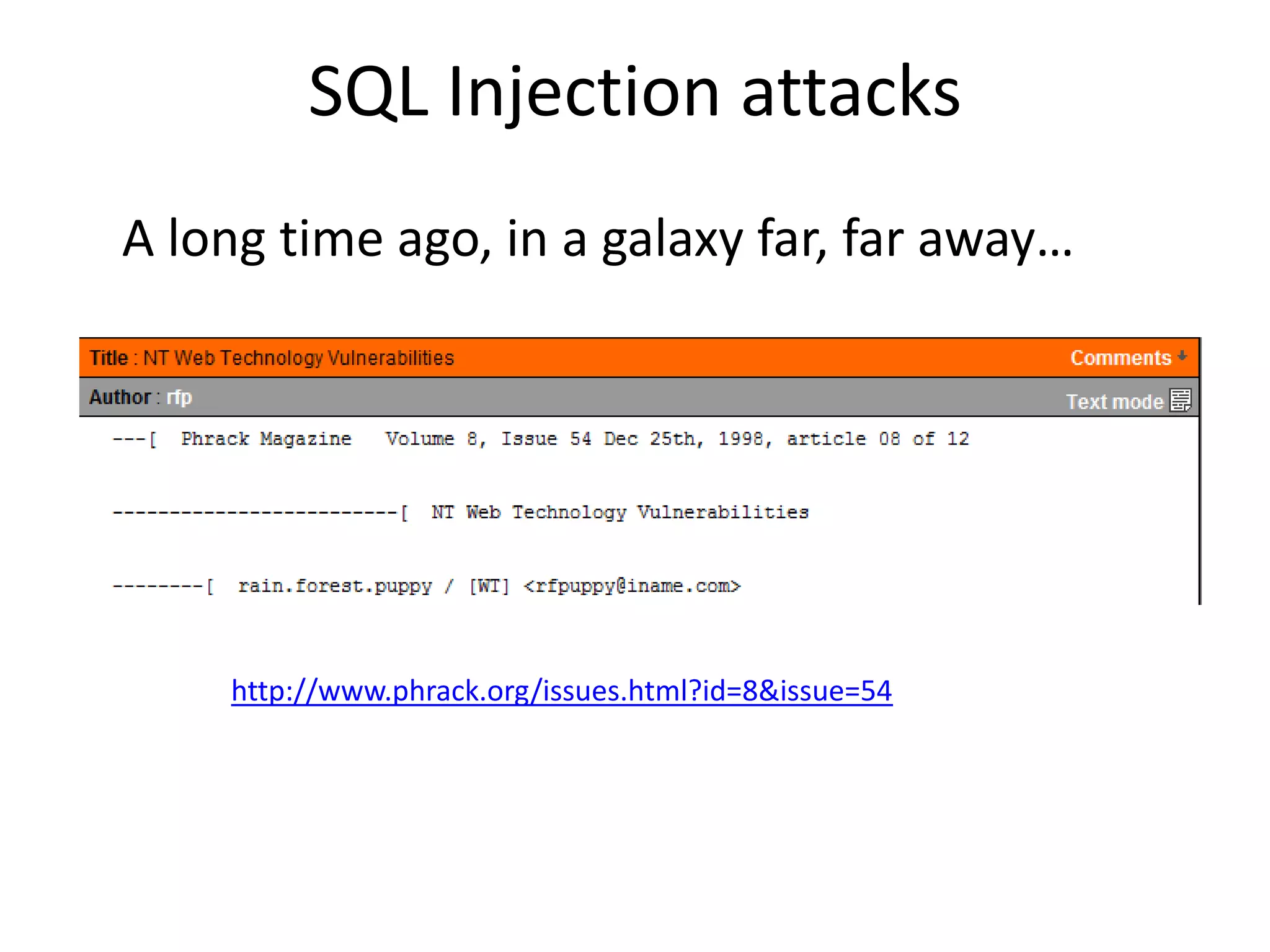 SQL Injection attacks

A long time ago, in a galaxy far, far away…

Title : NT Web Technology Vulnerabilities

Comments

Author : rfp

Text mode

---[ Phrack Magazine Volume 8, Issue 54 Dec 25th, 1998, article 08 of 12

-------------------------[ NT Web Technology Vulnerabilities

--------[ rain.forest.puppy / [WT] <rfpuppy@iname.com>

http://www.phrack.org/issues.html?id=8&issue=54